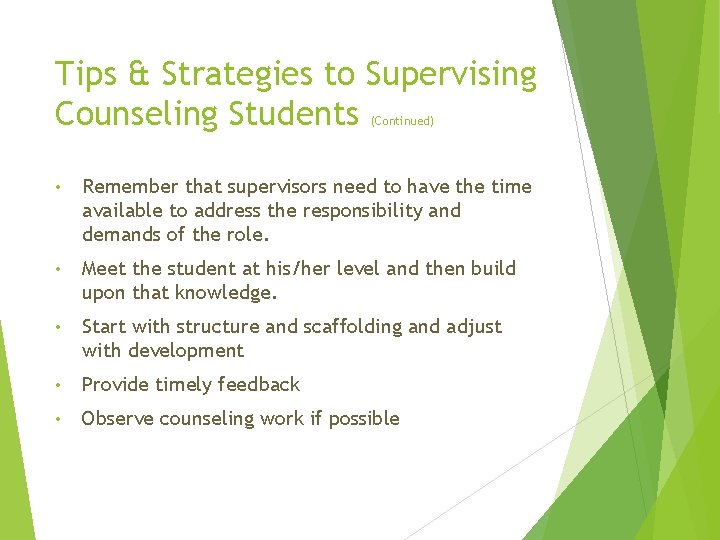 Tips & Strategies to Supervising Counseling Students (Continued)

• Remember that supervisors need to have the time available to address the responsibility and demands of the role.

• Meet the student at his/her level and then build upon that knowledge.

• Start with structure and scaffolding and adjust with development

• Provide timely feedback

• Observe counseling work if possible